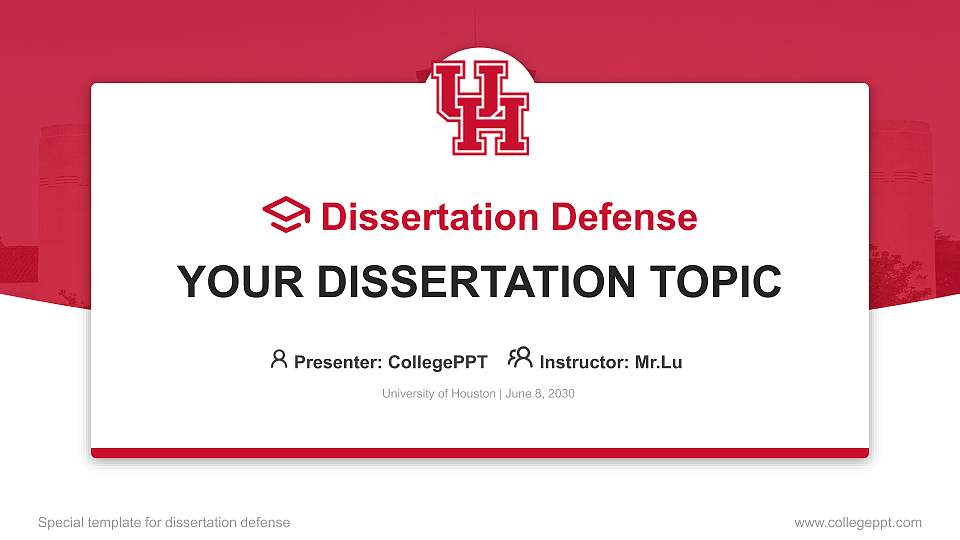 UH

Dissertation Defense

YOUR DISSERTATION TOPIC

Presenter: CollegePPT Instructor: Mr.Lu

University of Houston | June 8, 2030

Special template for dissertation defense

www.collegeppt.com